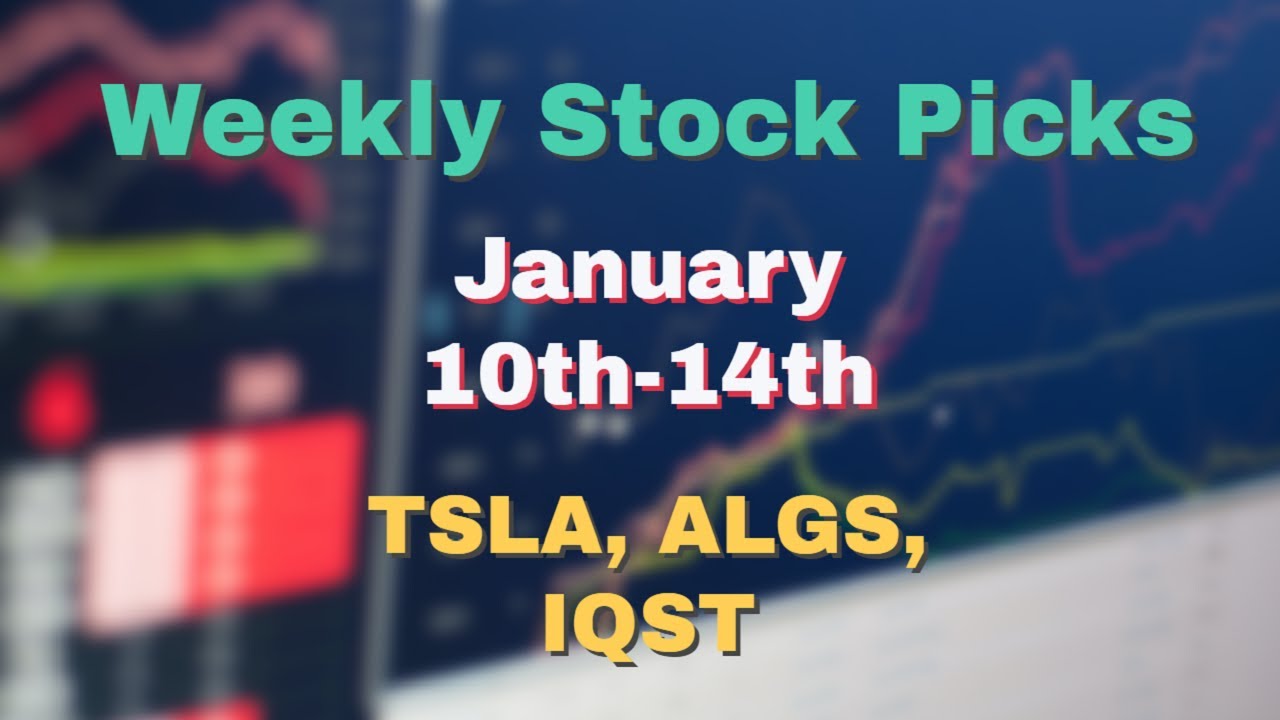 Weekly Stock Picks

January 10th-14th

TSLA, ALGS, IQST